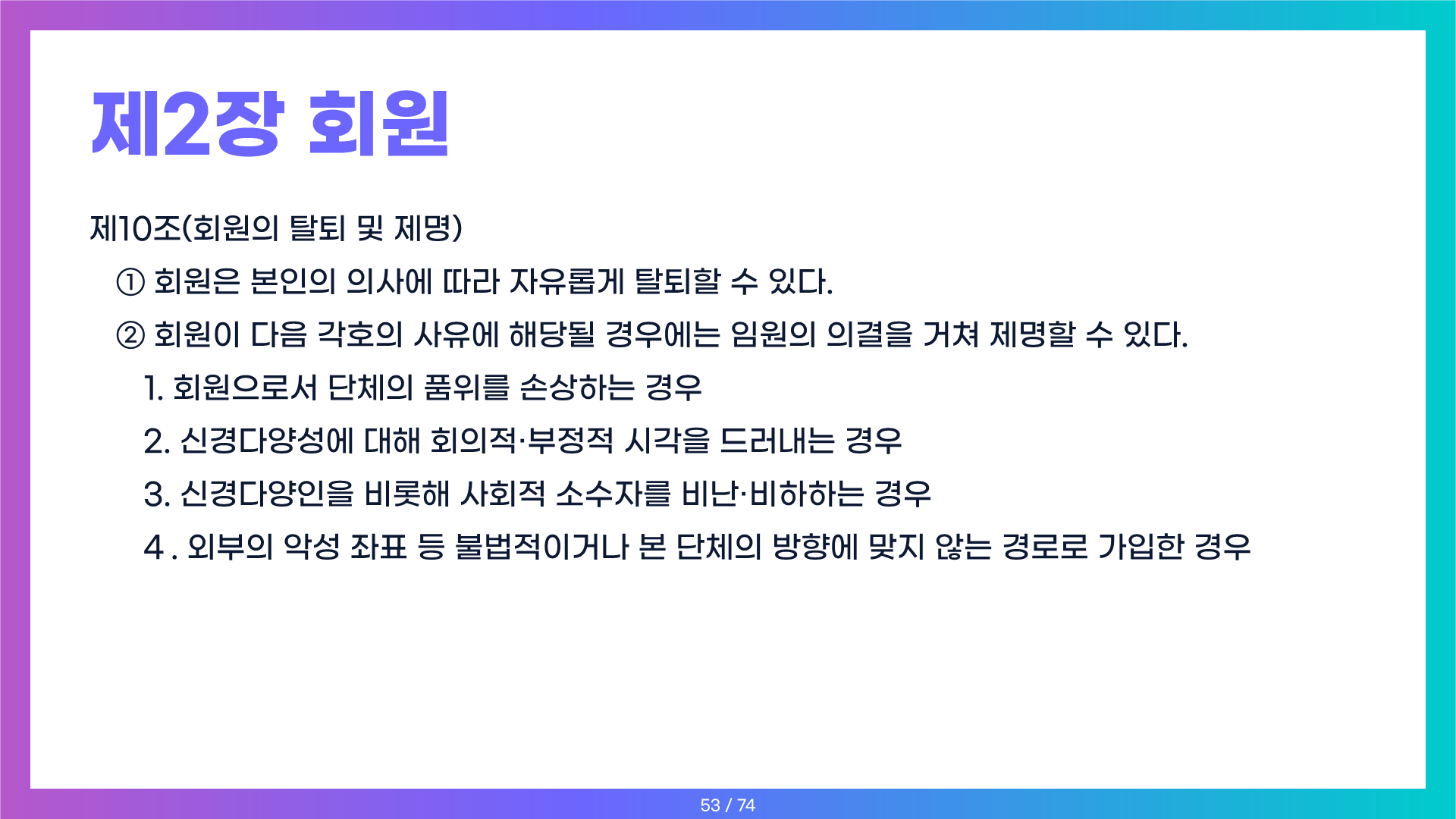 제2장 회원

제10조(회원의 탈퇴 및 제명)

① 회원은 본인의 의사에 따라 자유롭게 탈퇴할 수 있다.

② 회원이 다음 각호의 사유에 해당될 경우에는 임원의 의결을 거쳐 제명할 수 있다.

1. 회원으로서 단체의 품위를 손상하는 경우

2. 신경다양성에 대해 회의적·부정적 시각을 드러내는 경우

3. 신경다양인을 비롯해 사회적 소수자를 비난·비하하는 경우

4 . 외부의 악성 좌표 등 불법적이거나 본 단체의 방향에 맞지 않는 경로로 가입한 경우

53 / 74